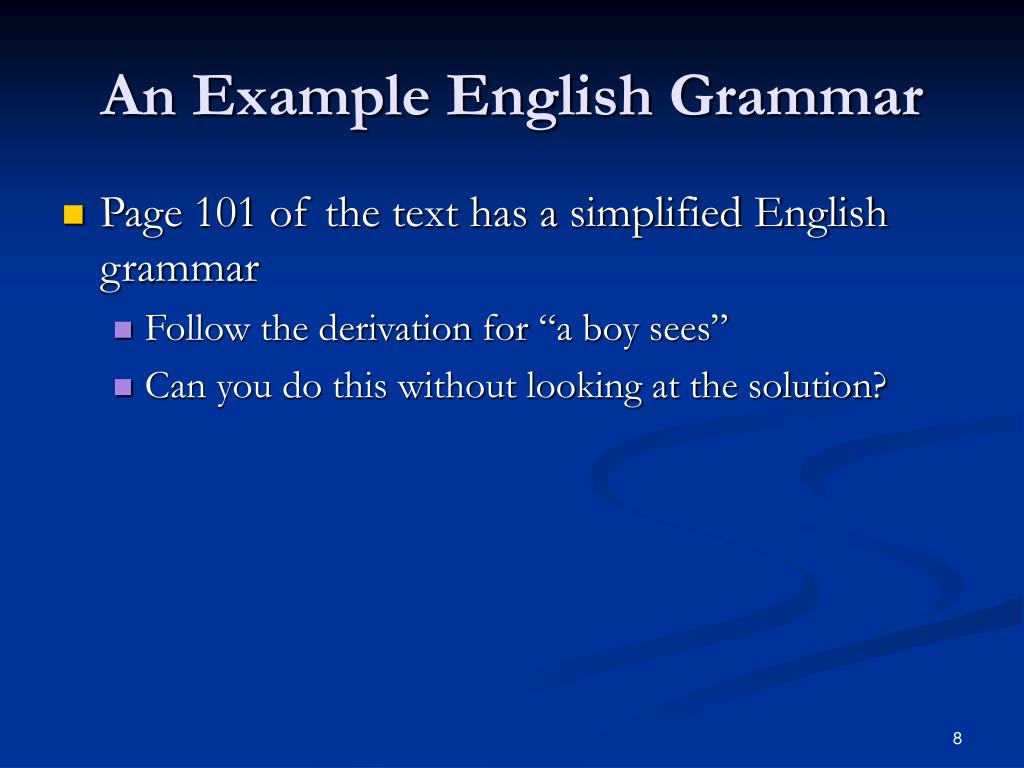 An Example English Grammar

Page 101 of the text has a simplified English grammar

Follow the derivation for “a boy sees”

Can you do this without looking at the solution?

8